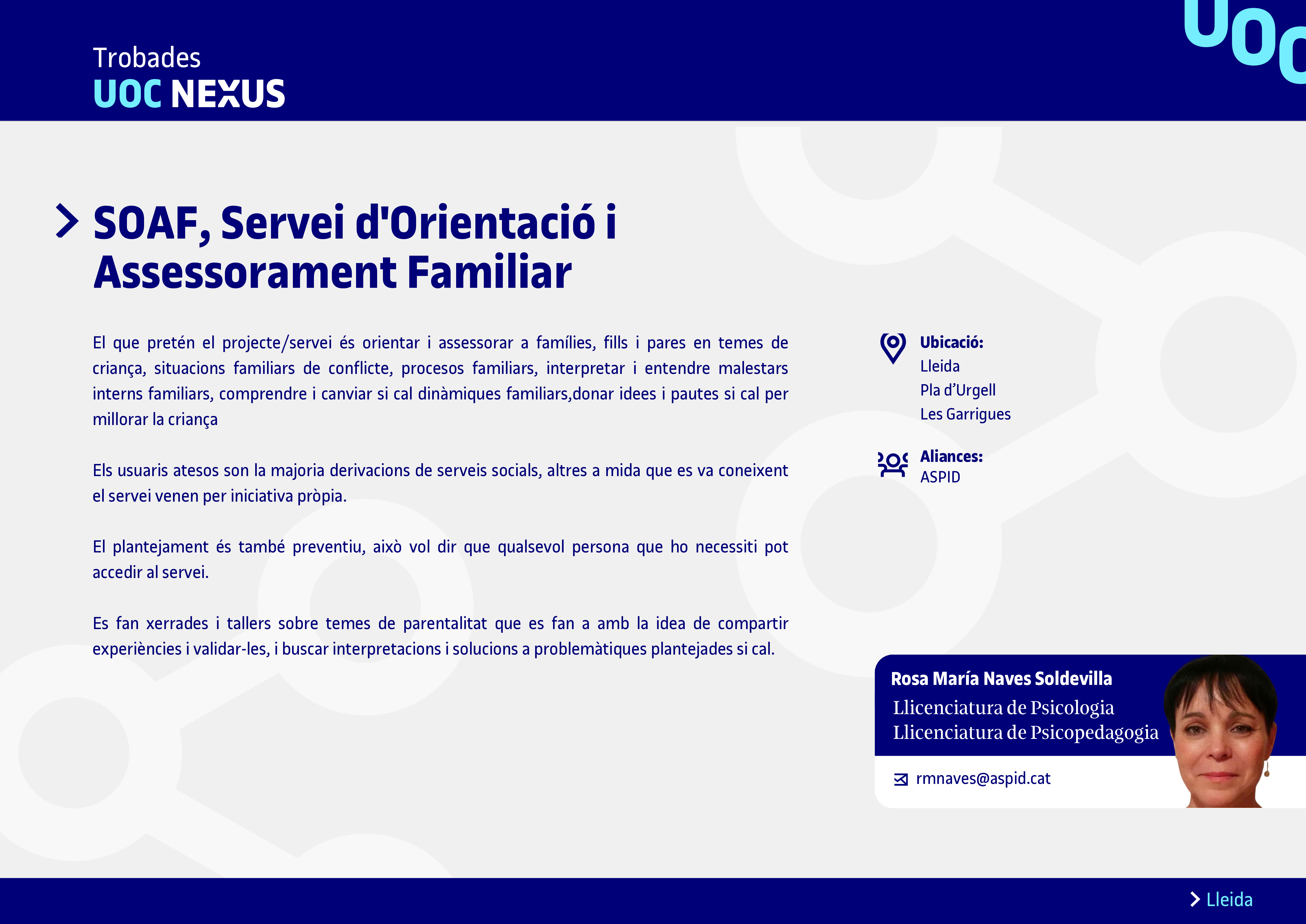 Trobades
UOC NEXUS

UOC

SOAF, Servei d'Orientació i Assessorament Familiar

El que pretén el projecte/servei és orientar i assessorar a famílies, fills i pares en temes de criança, situacions familiars de conflicte, procesos familiars, interpretar i entendre malestars interns familiars, comprendre i canviar si cal dinàmiques familiars,donar idees i pautes si cal per millorar la criança

Els usuaris atesos son la majoria derivacions de serveis socials, altres a mida que es va coneixent el servei venen per iniciativa pròpia.

El plantejament és també preventiu, això vol dir que qualsevol persona que ho necessiti pot accedir al servei.

Es fan xerrades i tallers sobre temes de parentalitat que es fan a amb la idea de compartir experiències i validar-les, i buscar interpretacions i solucions a problemàtiques plantejades si cal.

Ubicació:
Lleida
Pla d'Urgell
Les Garrigues

Aliances:
ASPID

Rosa María Naves Soldevilla
Llicenciatura de Psicologia
Llicenciatura de Psicopedagogia

rmnaves@aspid.cat

Lleida